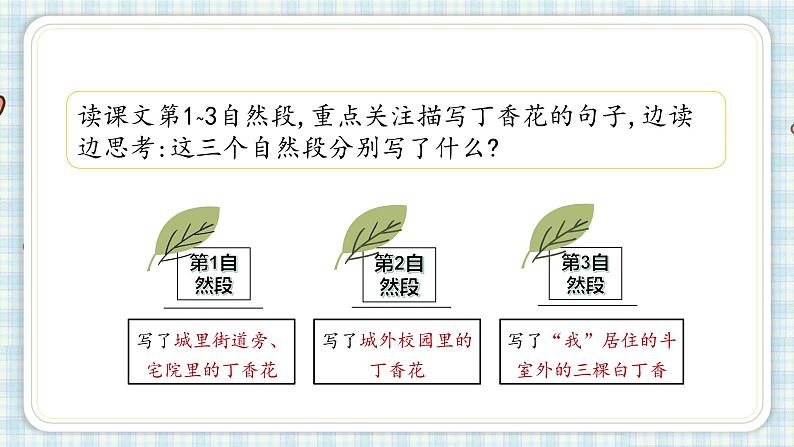 读课文第1~3自然段，重点关注描写丁香花的句子，边读边思考：这三个自然段分别写了什么？

第1自然段

写了城里街道旁、宅院里的丁香花

第2自然段

写了城外校园里的丁香花

第3自然段

写了“我”居住的斗室外的三棵白丁香